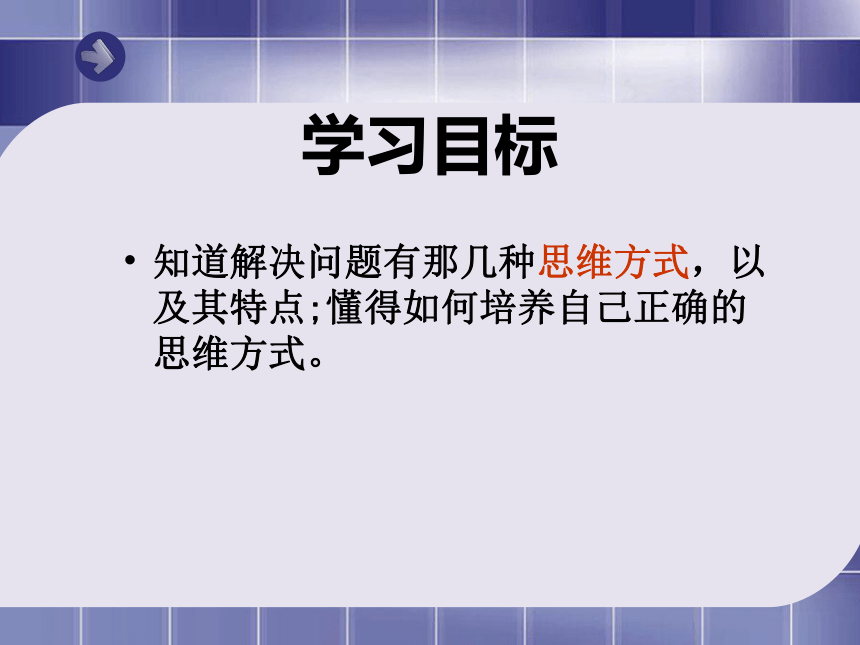 学习目标

• 知道解决问题有那几种思维方式，以及其特点;懂得如何培养自己正确的思维方式。